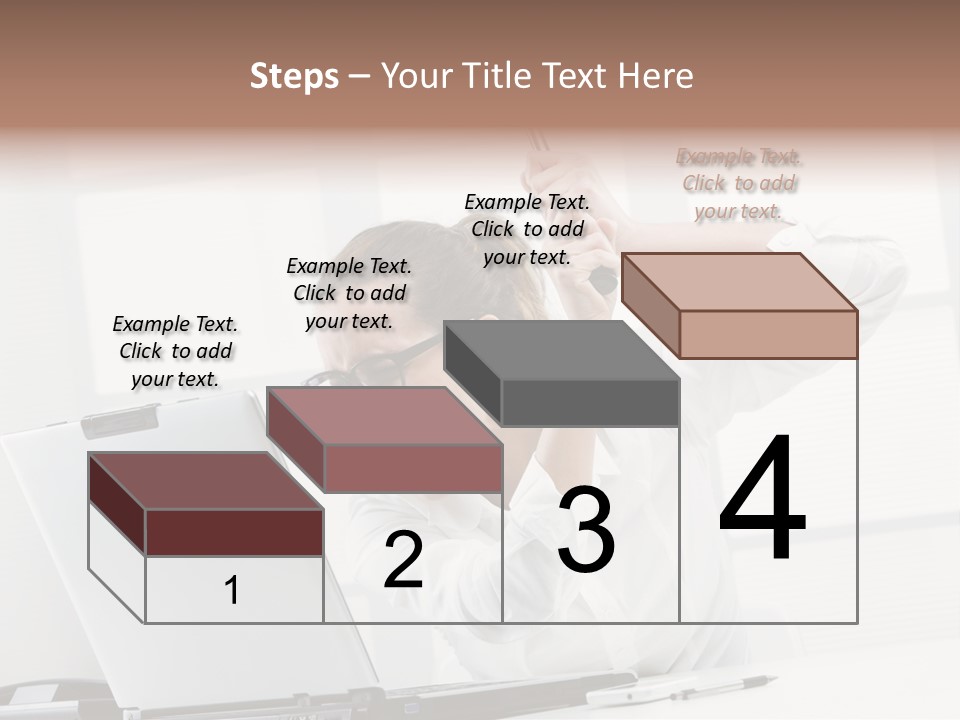 Steps – Your Title Text Here

Example Text. Click to add your text.

Example Text. Click to add your text.

Example Text. Click to add your text.

Example Text. Click to add your text.

1

2

3

4